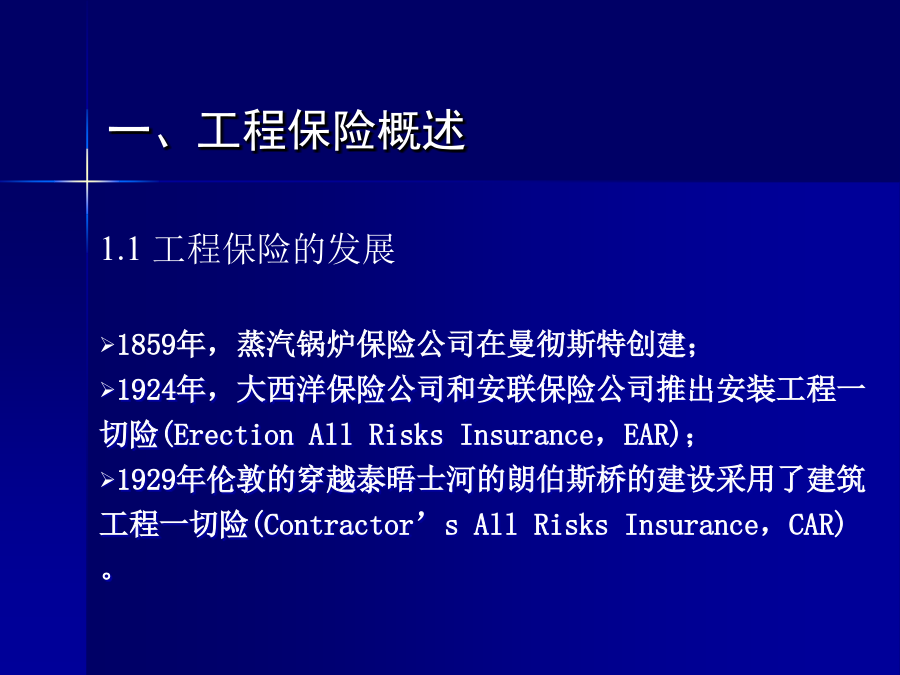 一、工程保险概述

1.1 工程保险的发展

➢1859年，蒸汽锅炉保险公司在曼彻斯特创建；
➢1924年，大西洋保险公司和安联保险公司推出安装工程一切险(Erection All Risks Insurance，EAR)；
➢1929年伦敦的穿越泰晤士河的朗伯斯桥的建设采用了建筑工程一切险(Contractor’s All Risks Insurance，CAR)。